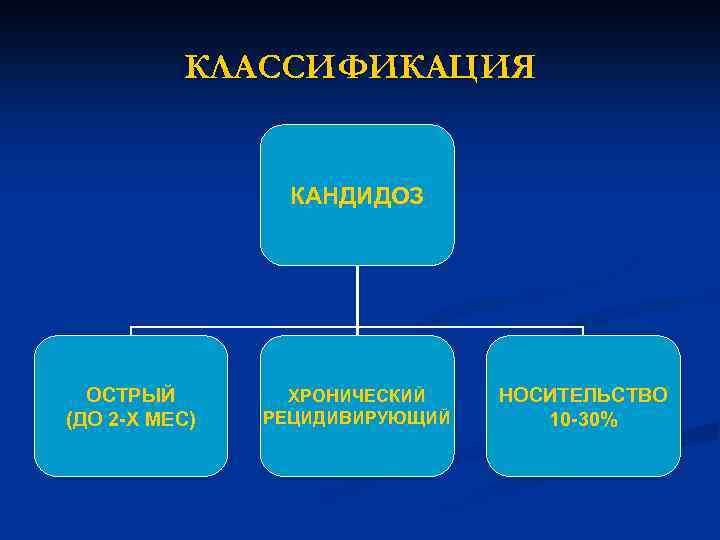 КЛАССИФИКАЦИЯ

КАНДИДОЗ

ОСТРЫЙ
(ДО 2-Х МЕС)

ХРОНИЧЕСКИЙ
РЕЦИДИВИРУЮЩИЙ

НОСИТЕЛЬСТВО
10-30%